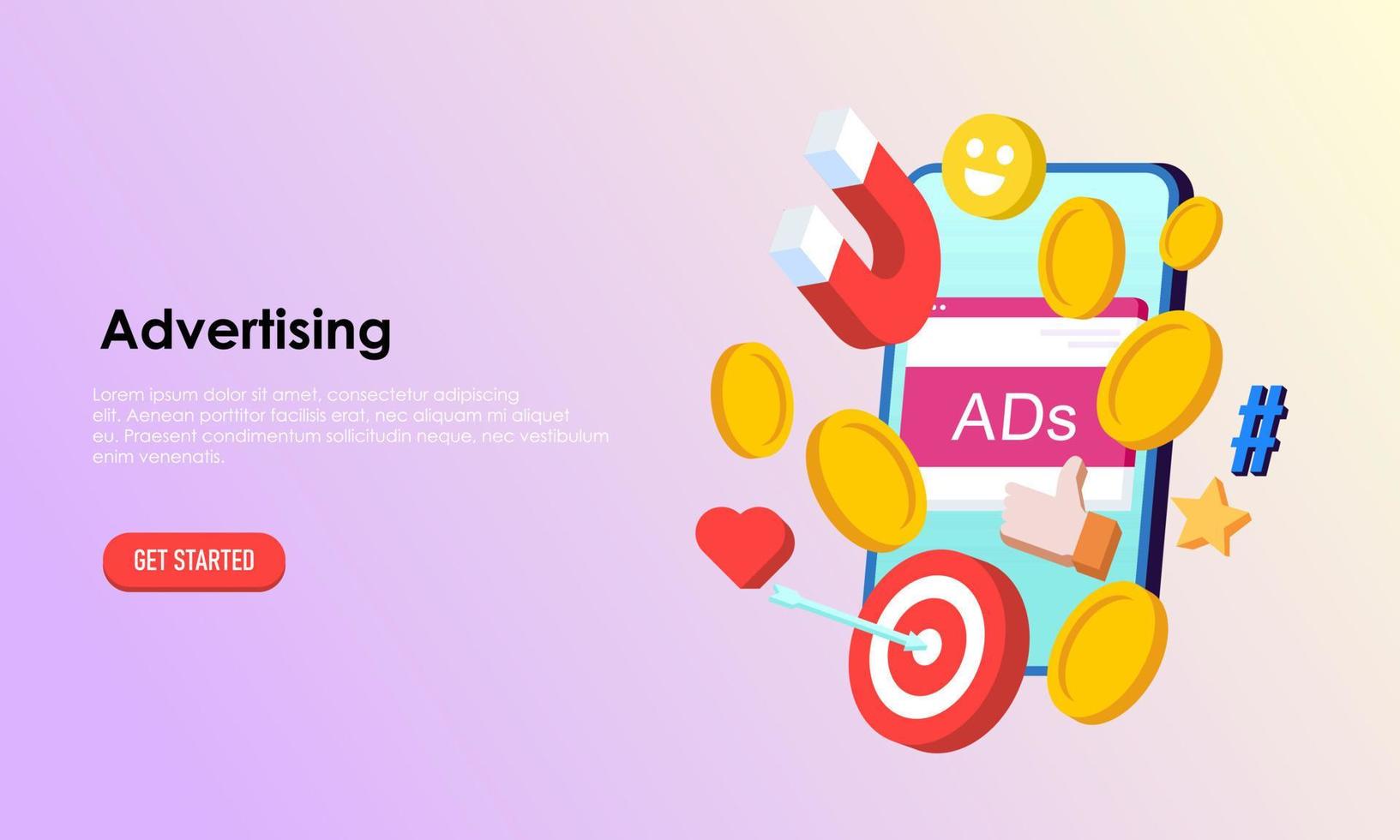 Advertising

Lorem ipsum dolor sit amet, consectetur adipiscing elit. Aenean porttitor facilisis erat, nec aliquam mi aliquet eu. Praesent condimentum sollicitudin neque, nec vestibulum enim venenatis.

GET STARTED

ADs

#